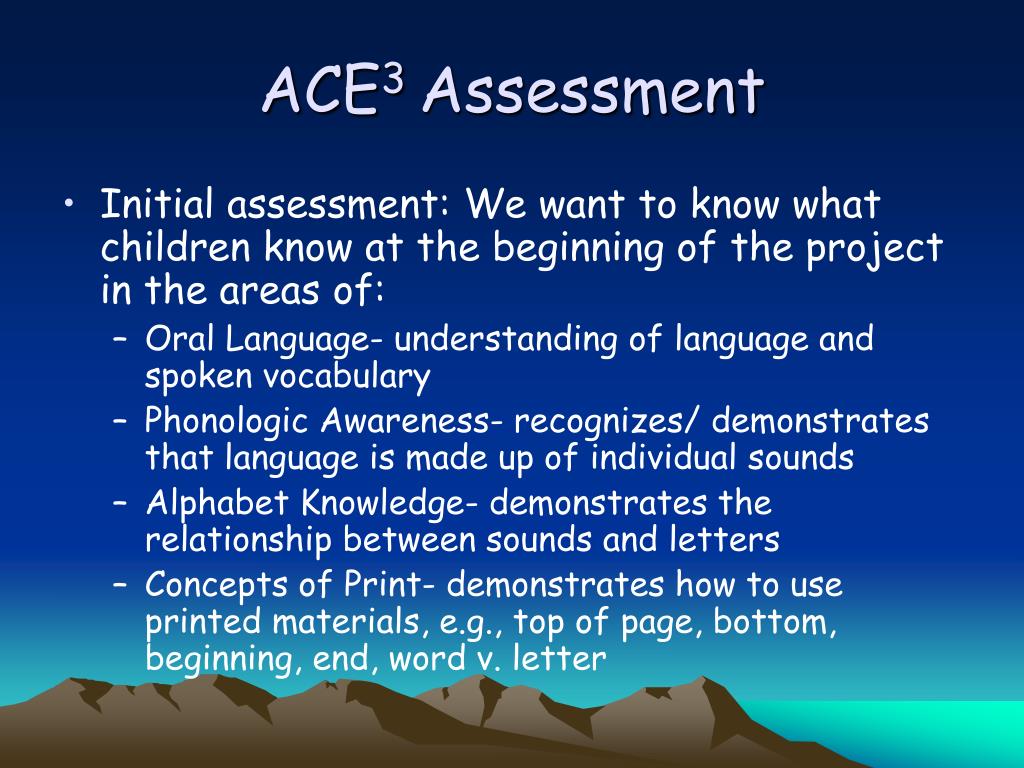 ACE$^3$ Assessment

• Initial assessment: We want to know what children know at the beginning of the project in the areas of:
– Oral Language- understanding of language and spoken vocabulary
– Phonologic Awareness- recognizes/ demonstrates that language is made up of individual sounds
– Alphabet Knowledge- demonstrates the relationship between sounds and letters
– Concepts of Print- demonstrates how to use printed materials, e.g., top of page, bottom, beginning, end, word v. letter